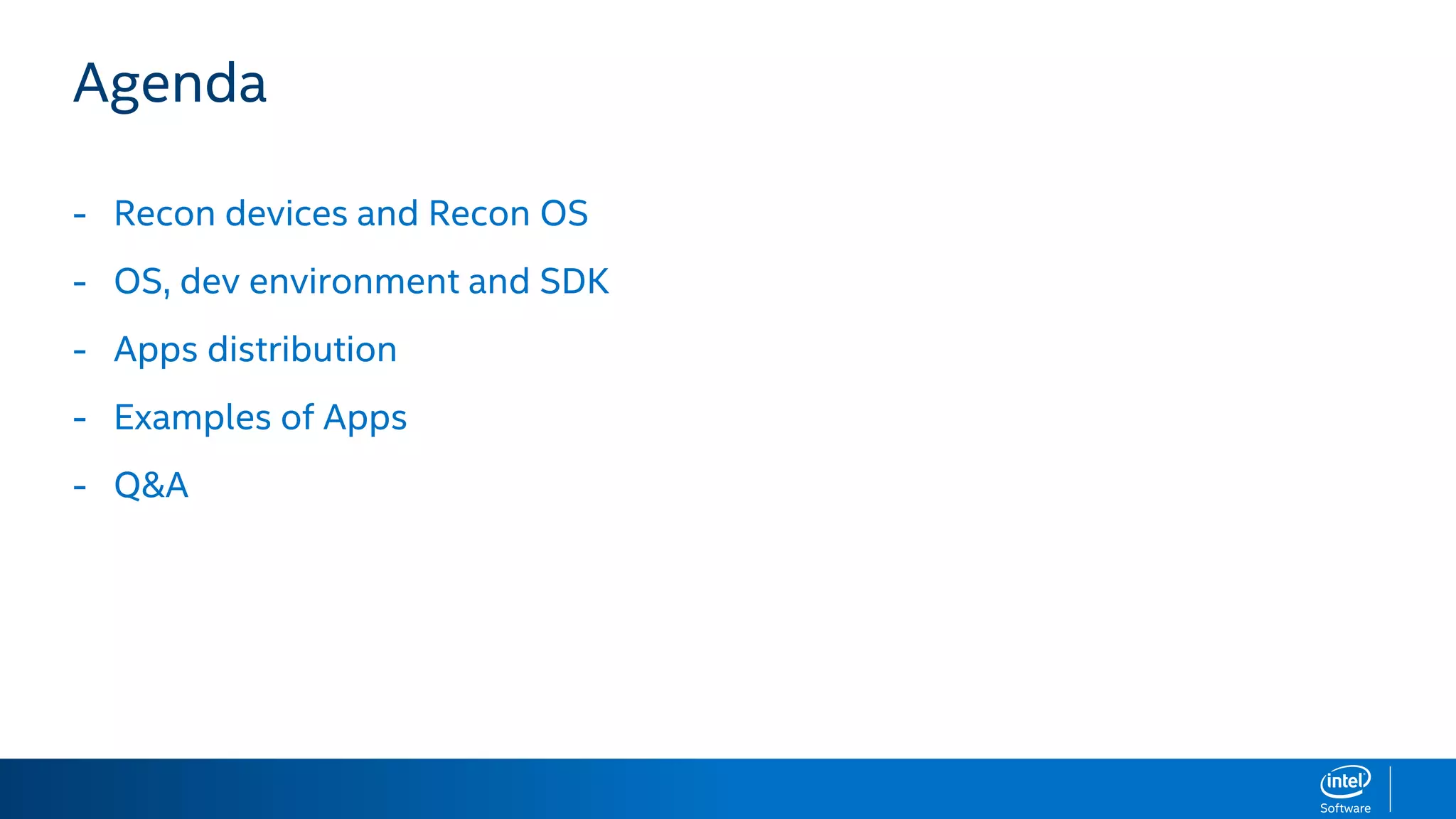 Agenda

- Recon devices and Recon OS
- OS, dev environment and SDK
- Apps distribution
- Examples of Apps
- Q&A

intel
Software